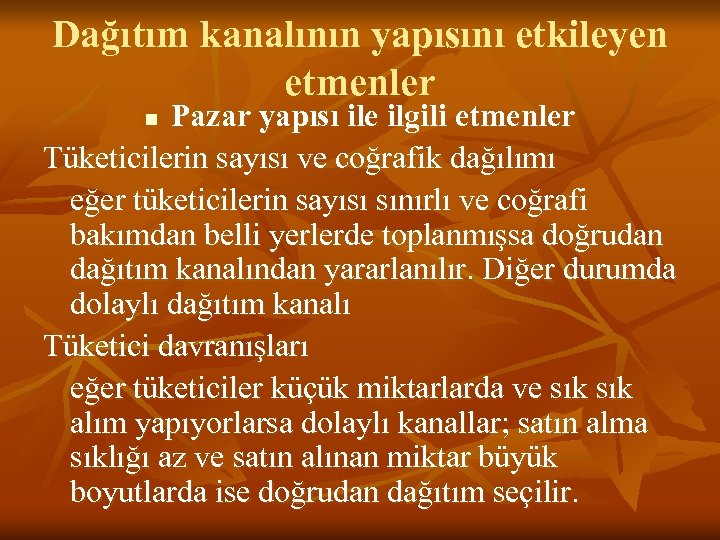 Dağıtım kanalının yapısını etkileyen etmenler

■ Pazar yapısı ile ilgili etmenler

Tüketicilerin sayısı ve coğrafik dağılımı

eğer tüketicilerin sayısı sınırlı ve coğrafi bakımdan belli yerlerde toplanmışsa doğrudan dağıtım kanalından yararlanılır. Diğer durumda dolaylı dağıtım kanalı

Tüketici davranışları

eğer tüketiciler küçük miktarlarda ve sık sık alım yapıyorlarsa dolaylı kanallar; satın alma sıklığı az ve satın alınan miktar büyük boyutlarda ise doğrudan dağıtım seçilir.